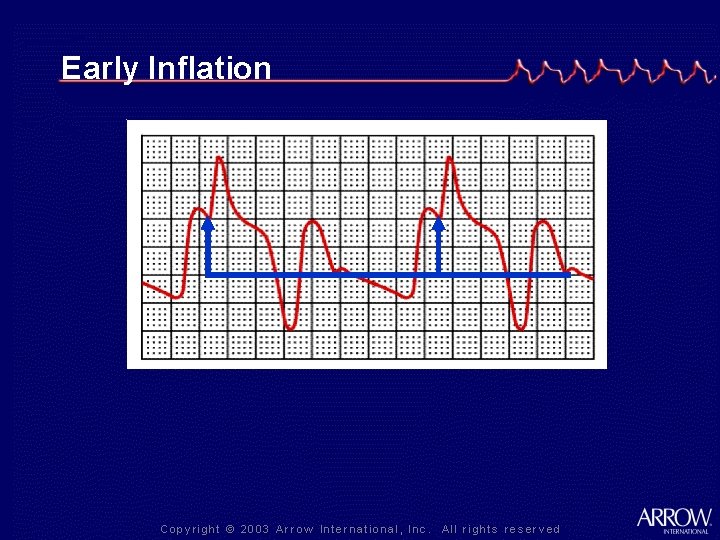 Early Inflation

Copyright © 2003 Arrow International, Inc. All rights reserved

ARROW
INTERNATIONAL